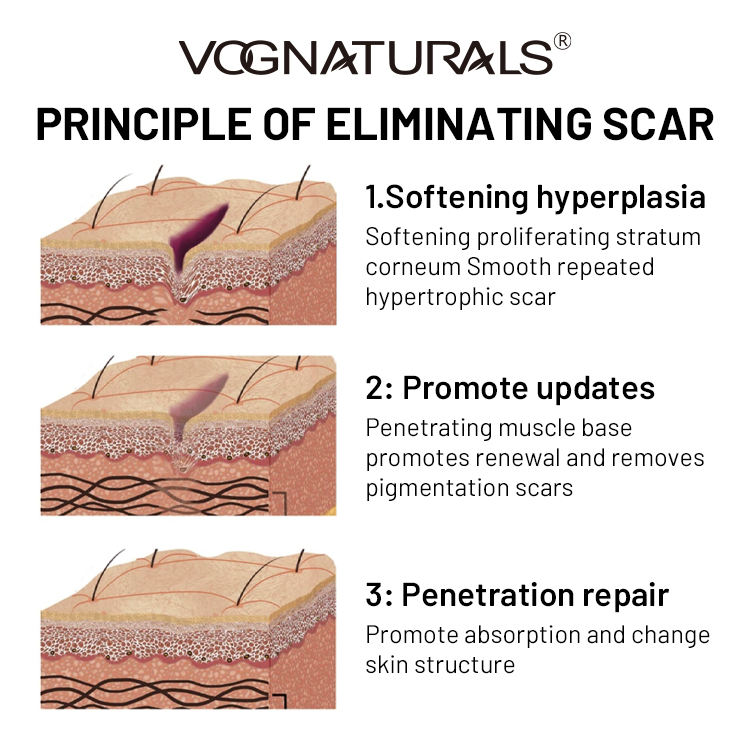 VOGNATURALS®

PRINCIPLE OF ELIMINATING SCAR

1.Softening hyperplasia

Softening proliferating stratum corneum Smooth repeated hypertrophic scar

2: Promote updates

Penetrating muscle base promotes renewal and removes pigmentation scars

3: Penetration repair

Promote absorption and change skin structure